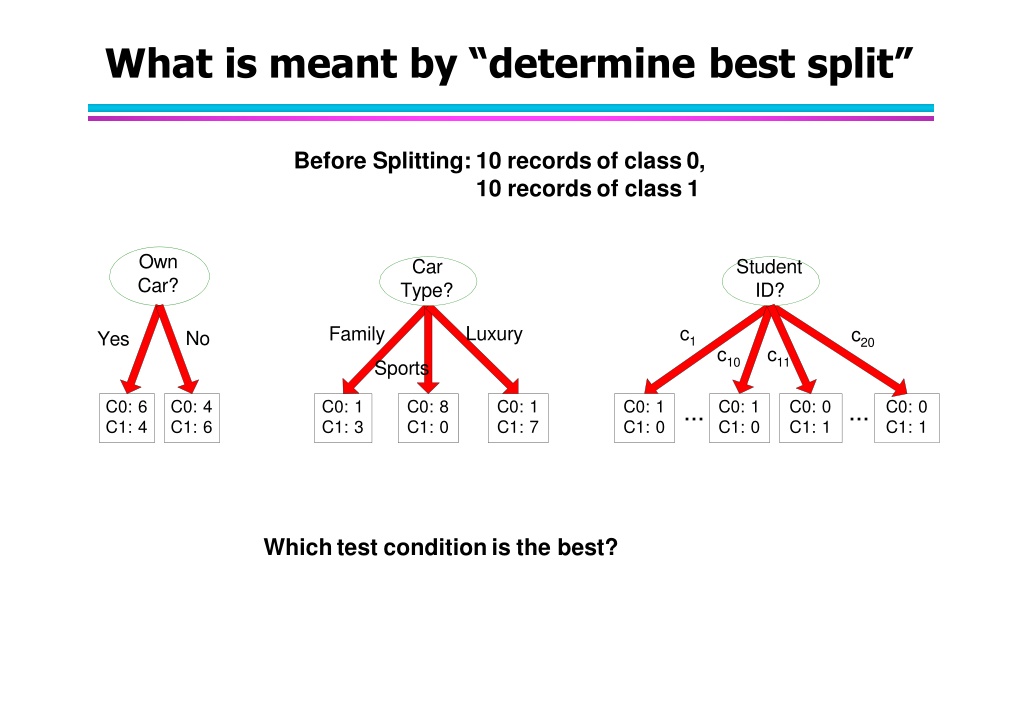 What is meant by “determine best split”

Before Splitting: 10 records of class 0,
10 records of class 1

Own Car?

Yes No

C0: 6
C1: 4

C0: 4
C1: 6

Car Type?

Family Sports Luxury

C0: 1
C1: 3

C0: 8
C1: 0

C0: 1
C1: 7

Student ID?

$c_1$ $c_{10}$ $c_{11}$ $c_{20}$

C0: 1
C1: 0

...

C0: 1
C1: 0

C0: 0
C1: 1

...

C0: 0
C1: 1

Which test condition is the best?